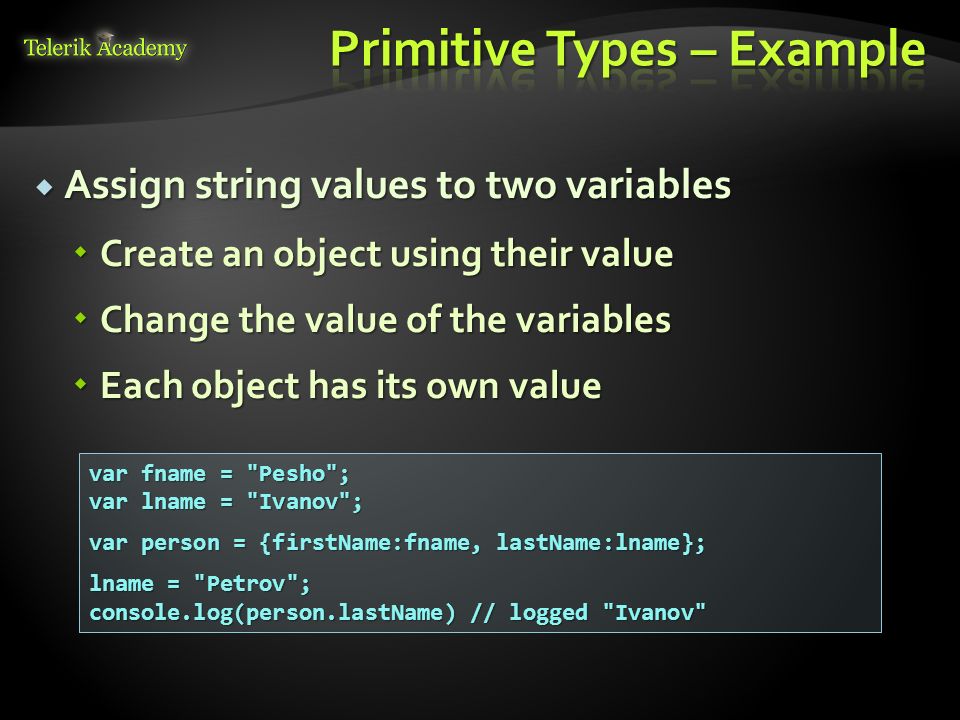 Telerik Academy

Primitive Types – Example

Assign string values to two variables

Create an object using their value

Change the value of the variables

Each object has its own value

var fname = "Pesho";
var lname = "Ivanov";

var person = {firstName:fname, lastName:lname};

lname = "Petrov";
console.log(person.lastName) // logged "Ivanov"